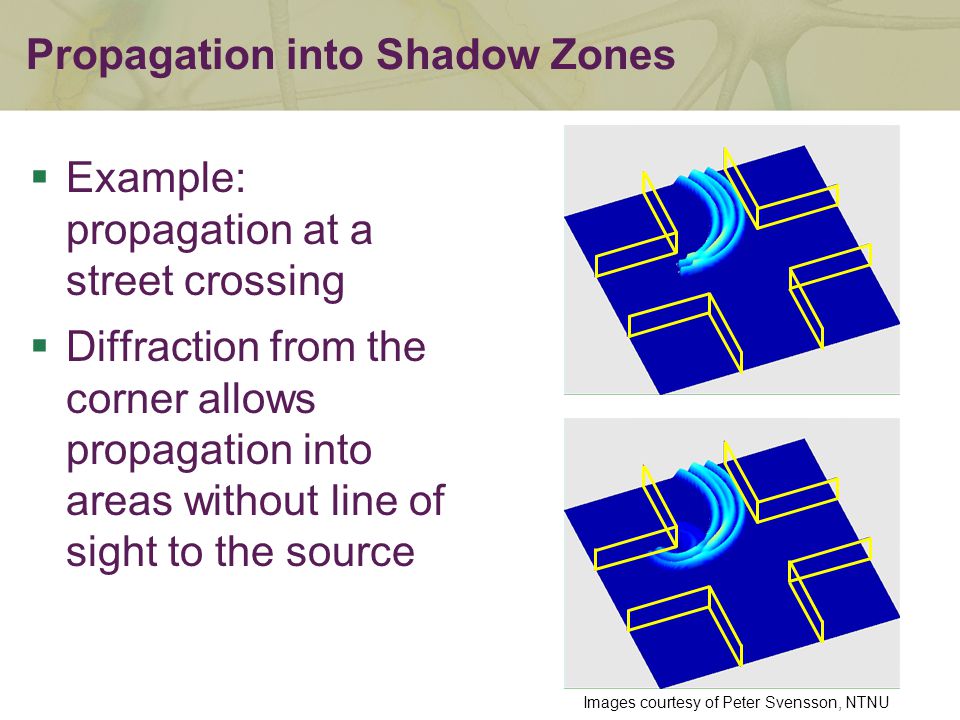 Propagation into Shadow Zones

▪ Example: propagation at a street crossing

▪ Diffraction from the corner allows propagation into areas without line of sight to the source

Images courtesy of Peter Svensson, NTNU